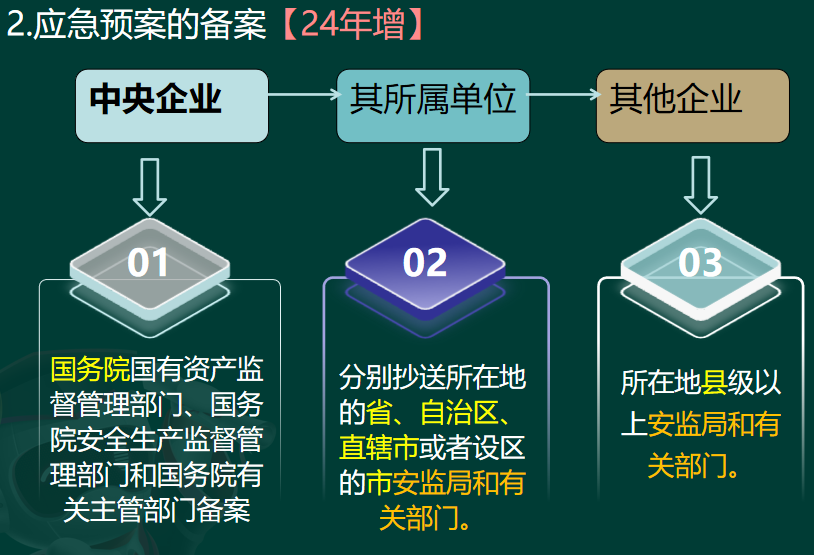 2.应急预案的备案【24年增】

中央企业

其所属单位

其他企业

01

国务院国有资产监督管理部门、国务院安全生产监督管理部门和国务院有关主管部门备案

02

分别抄送所在地的省、自治区、直辖市或者设区的市安监局和有关部门。

03

所在地县级以上安监局和有关部门。